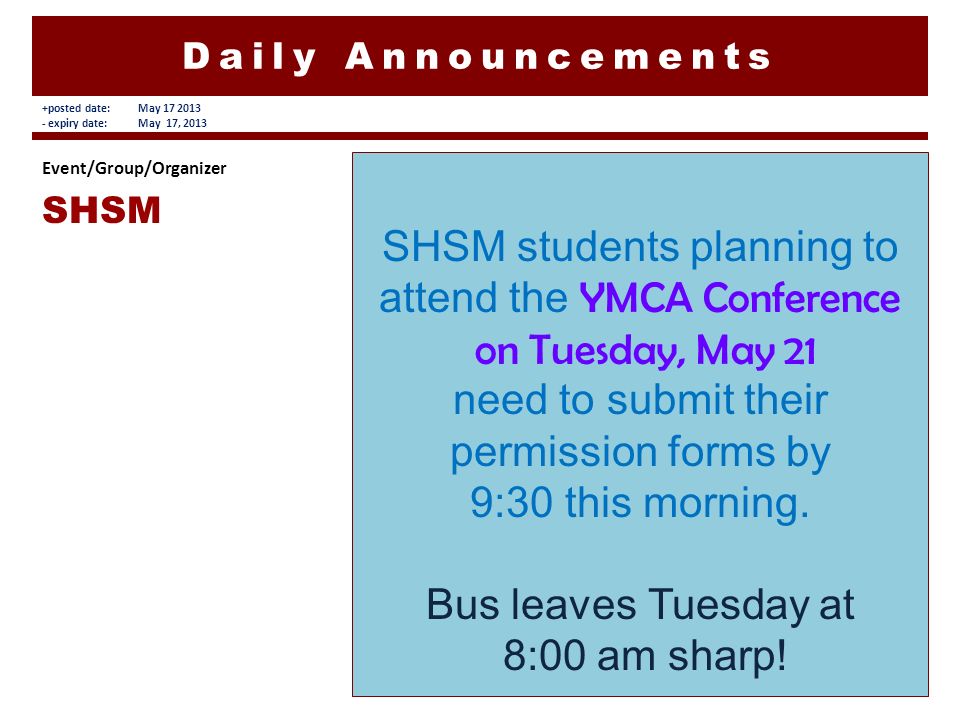 Daily Announcements

+posted date: May 17 2013
- expiry date: May 17, 2013

Event/Group/Organizer

SHSM

SHSM students planning to attend the YMCA Conference on Tuesday, May 21 need to submit their permission forms by 9:30 this morning.

Bus leaves Tuesday at 8:00 am sharp!